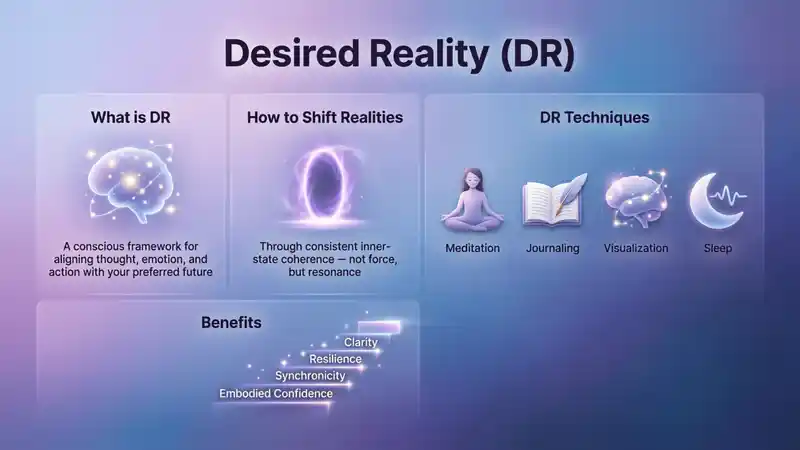 Desired Reality (DR)

What is DR

A conscious framework for aligning thought, emotion, and action with your preferred future

How to Shift Realities

Through consistent inner-state coherence — not force, but resonance

DR Techniques

Meditation

Journaling

Visualization

Sleep

Benefits

Clarity

Resilience

Synchronicity

Embodied Confidence